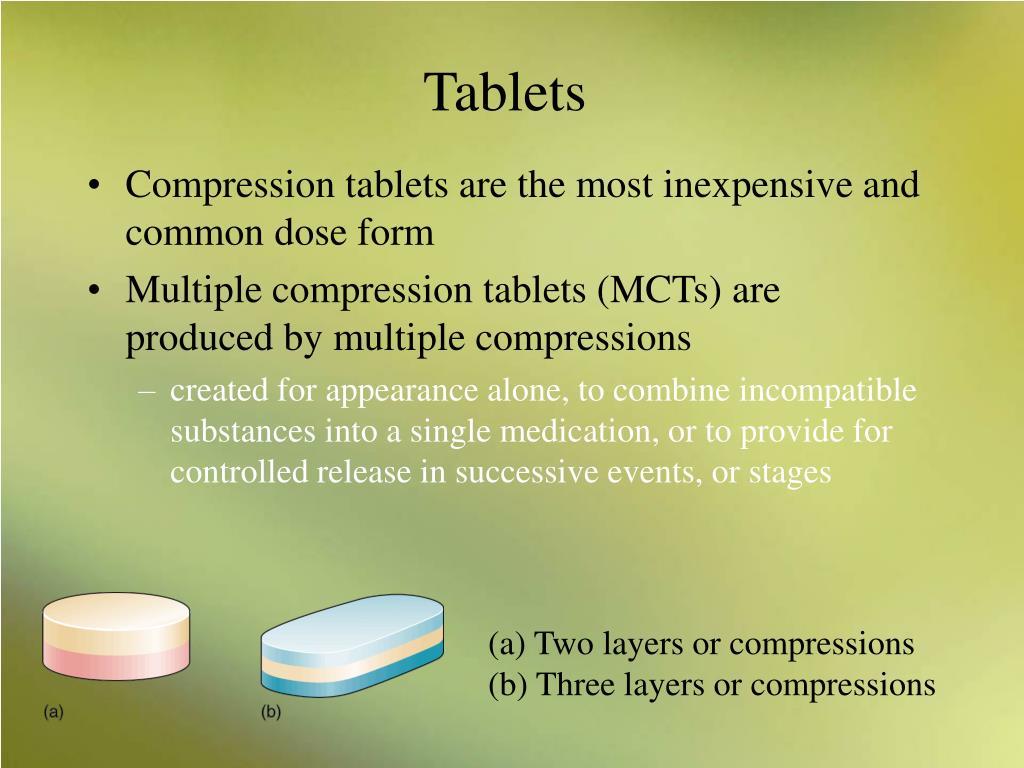 Tablets

• Compression tablets are the most inexpensive and common dose form

• Multiple compression tablets (MCTs) are produced by multiple compressions

– created for appearance alone, to combine incompatible substances into a single medication, or to provide for controlled release in successive events, or stages

(a)

(b)

(a) Two layers or compressions
(b) Three layers or compressions